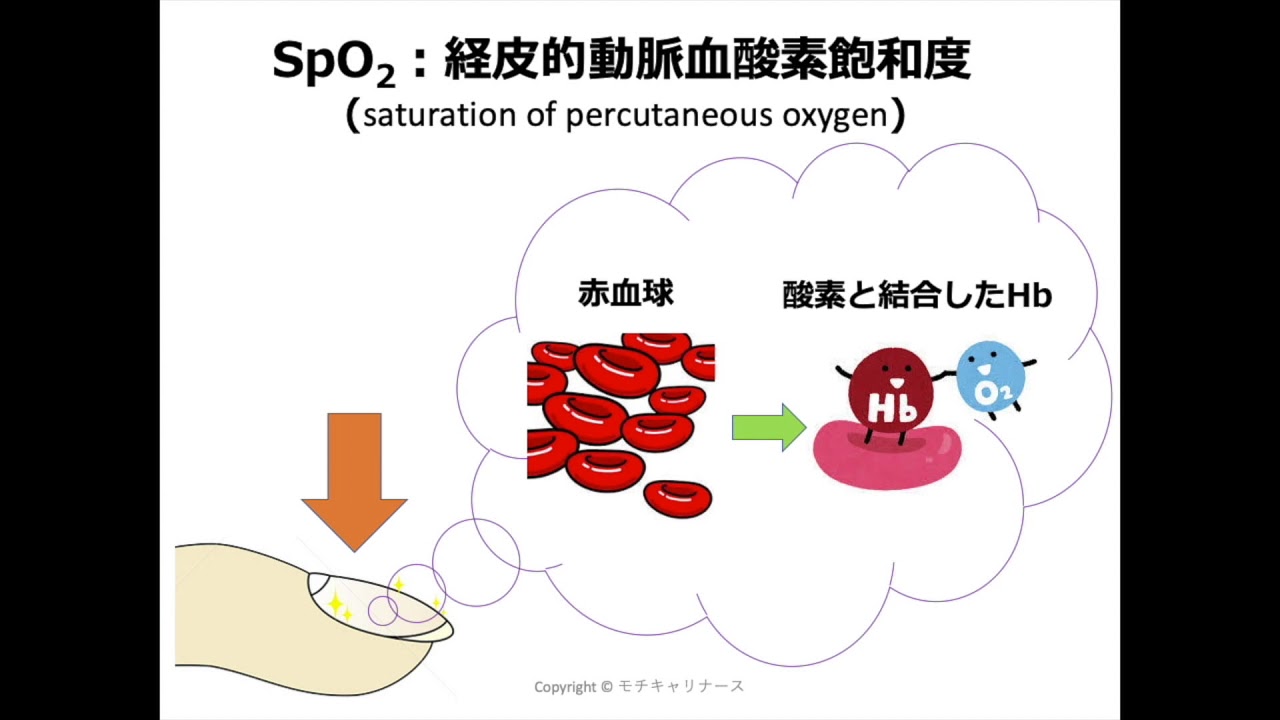 $SpO_2$：経皮的動脈血酸素飽和度
（saturation of percutaneous oxygen）

赤血球

酸素と結合したHb

Hb

$O_2$

Copyright © モチキャリナース